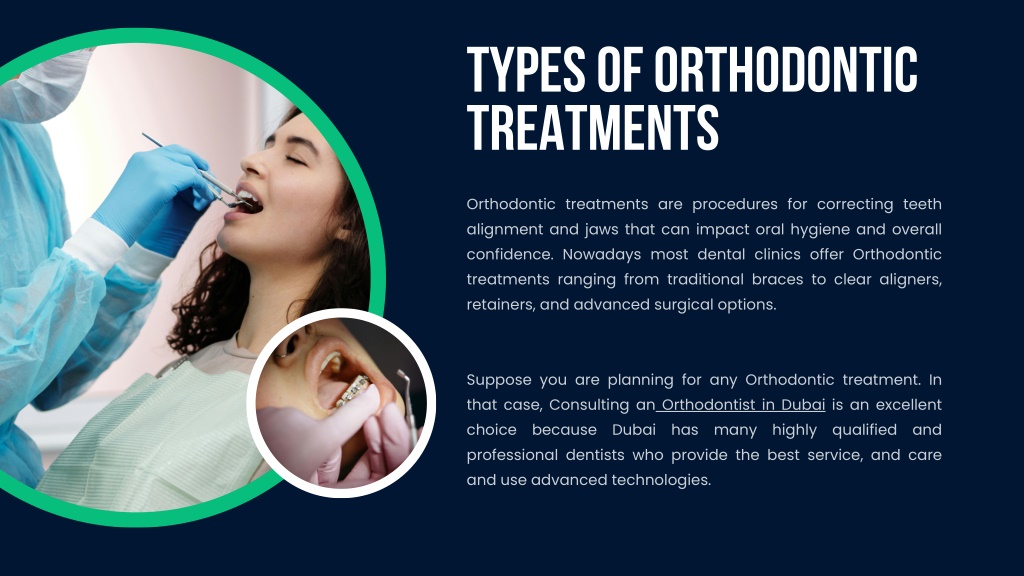 TYPES OF ORTHODONTIC TREATMENTS

Orthodontic treatments are procedures for correcting teeth alignment and jaws that can impact oral hygiene and overall confidence. Nowadays most dental clinics offer Orthodontic treatments ranging from traditional braces to clear aligners, retainers, and advanced surgical options.

Suppose you are planning for any Orthodontic treatment. In that case, Consulting an Orthodontist in Dubai is an excellent choice because Dubai has many highly qualified and professional dentists who provide the best service, and care and use advanced technologies.